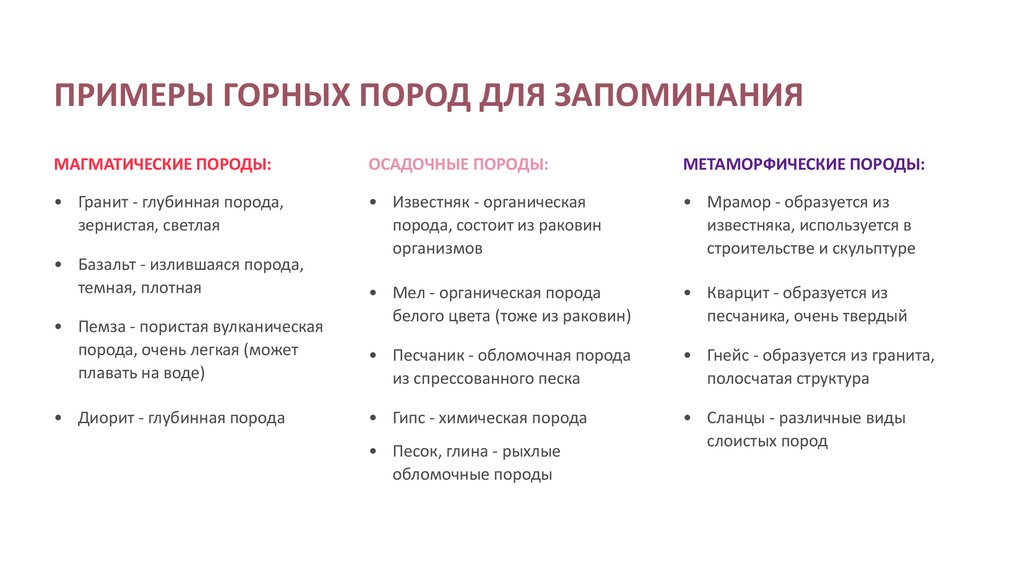 ПРИМЕРЫ ГОРНЫХ ПОРОД ДЛЯ ЗАПОМИНАНИЯ

МАГМАТИЧЕСКИЕ ПОРОДЫ:

• Гранит - глубинная порода, зернистая, светлая

• Базальт - излившаяся порода, темная, плотная

• Пемза - пористая вулканическая порода, очень легкая (может плавать на воде)

• Диорит - глубинная порода

ОСАДОЧНЫЕ ПОРОДЫ:

• Известняк - органическая порода, состоит из раковин организмов

• Мел - органическая порода белого цвета (тоже из раковин)

• Песчаник - обломочная порода из спрессованного песка

• Гипс - химическая порода

• Песок, глина - рыхлые обломочные породы

МЕТАМОРФИЧЕСКИЕ ПОРОДЫ:

• Мрамор - образуется из известняка, используется в строительстве и скульптуре

• Кварцит - образуется из песчаника, очень твердый

• Гнейс - образуется из гранита, полосчатая структура

• Сланцы - различные виды слоистых пород